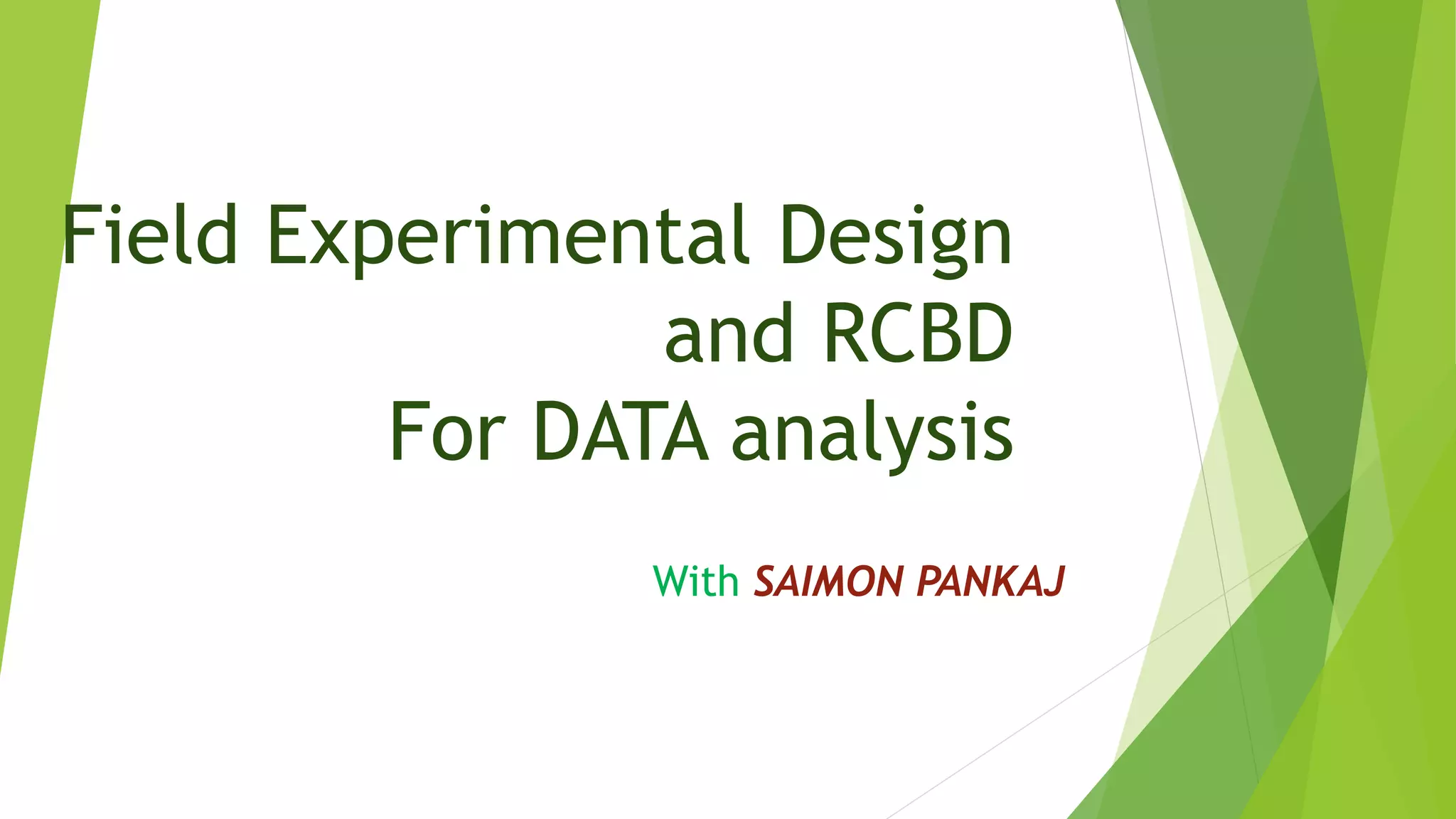 Field Experimental Design and RCBD
For DATA analysis

With SAIMON PANKAJ